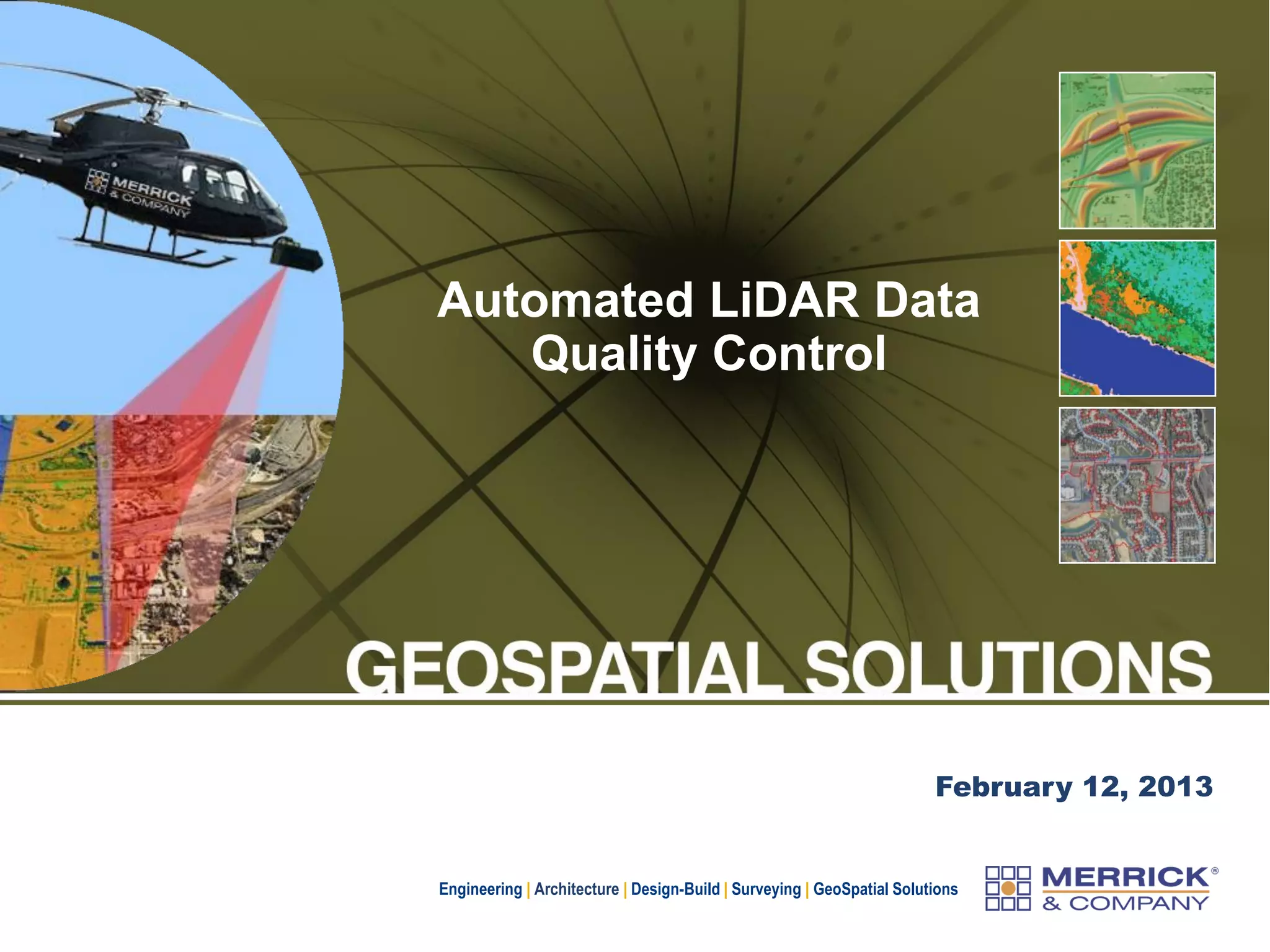 MERRICK & COMPANY

Automated LiDAR Data Quality Control

GEOSPATIAL SOLUTIONS

February 12, 2013

Engineering | Architecture | Design-Build | Surveying | GeoSpatial Solutions

MERRICK® & COMPANY